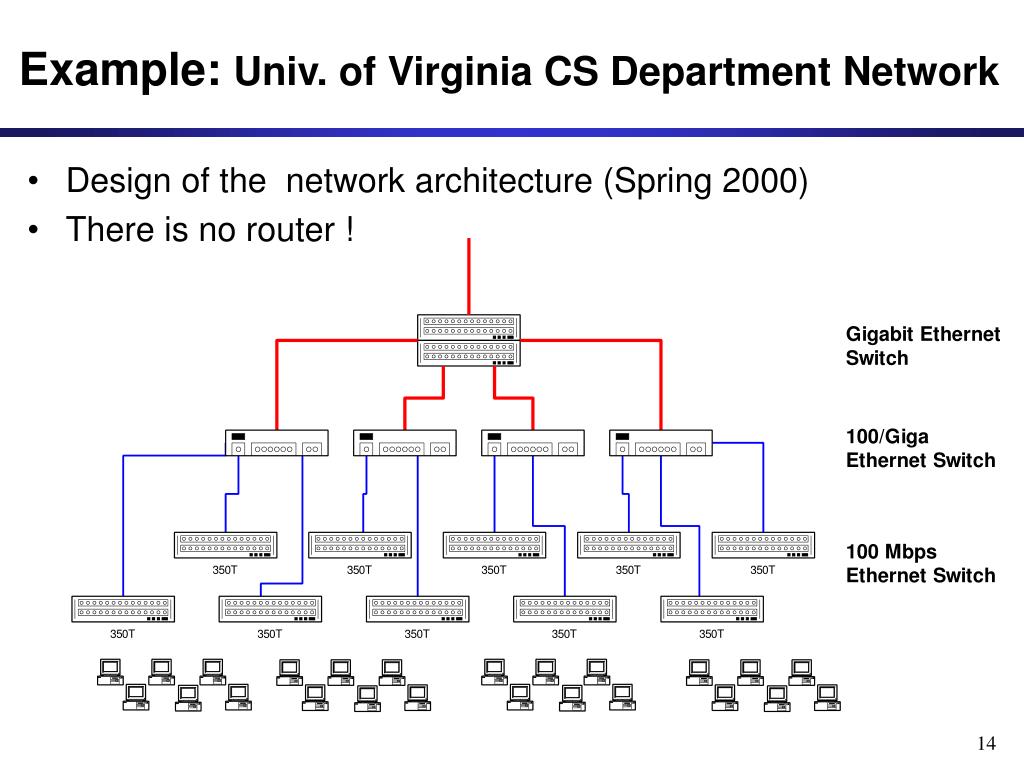 Example: Univ. of Virginia CS Department Network

• Design of the network architecture (Spring 2000)
• There is no router !

Gigabit Ethernet Switch

100/Giga Ethernet Switch

100 Mbps Ethernet Switch

350T
350T
350T
350T
350T

350T
350T
350T
350T
350T

14